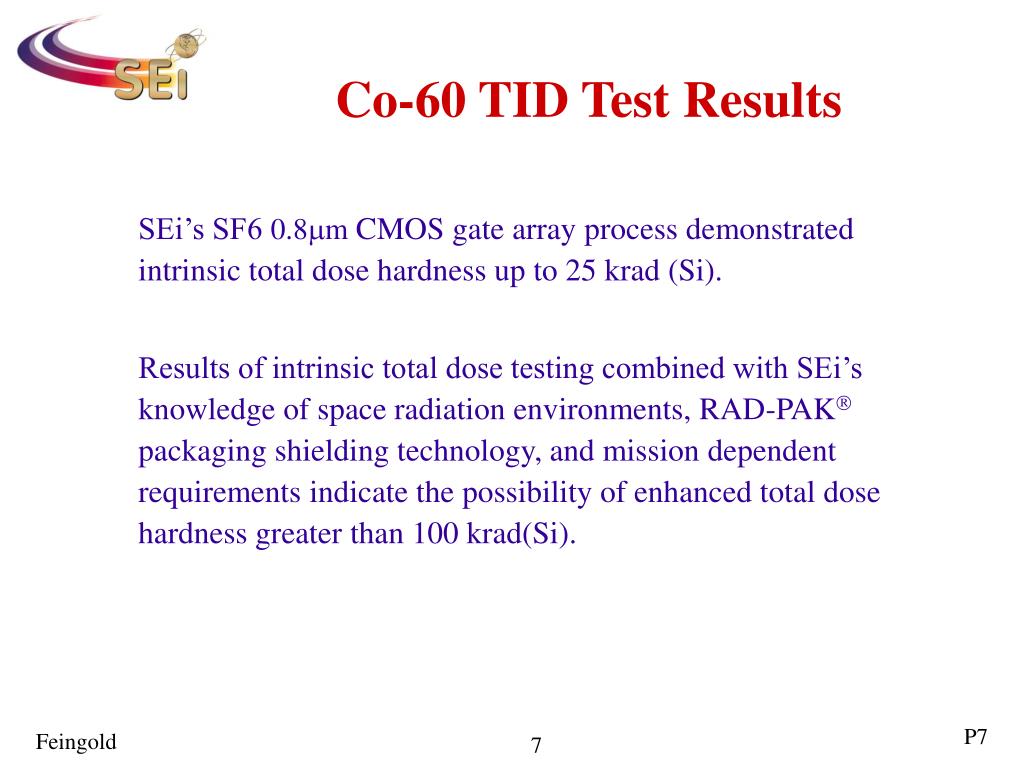 SEi

Co-60 TID Test Results

SEi's SF6 0.8μm CMOS gate array process demonstrated intrinsic total dose hardness up to 25 krad (Si).

Results of intrinsic total dose testing combined with SEi's knowledge of space radiation environments, RAD-PAK® packaging shielding technology, and mission dependent requirements indicate the possibility of enhanced total dose hardness greater than 100 krad(Si).

Feingold

7

P7